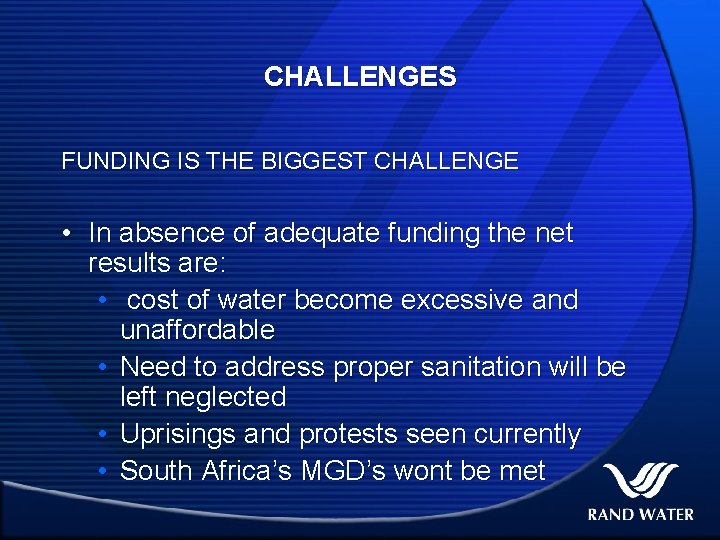 CHALLENGES

FUNDING IS THE BIGGEST CHALLENGE

• In absence of adequate funding the net results are:
  • cost of water become excessive and unaffordable
  • Need to address proper sanitation will be left neglected
  • Uprisings and protests seen currently
  • South Africa's MGD's wont be met

RAND WATER